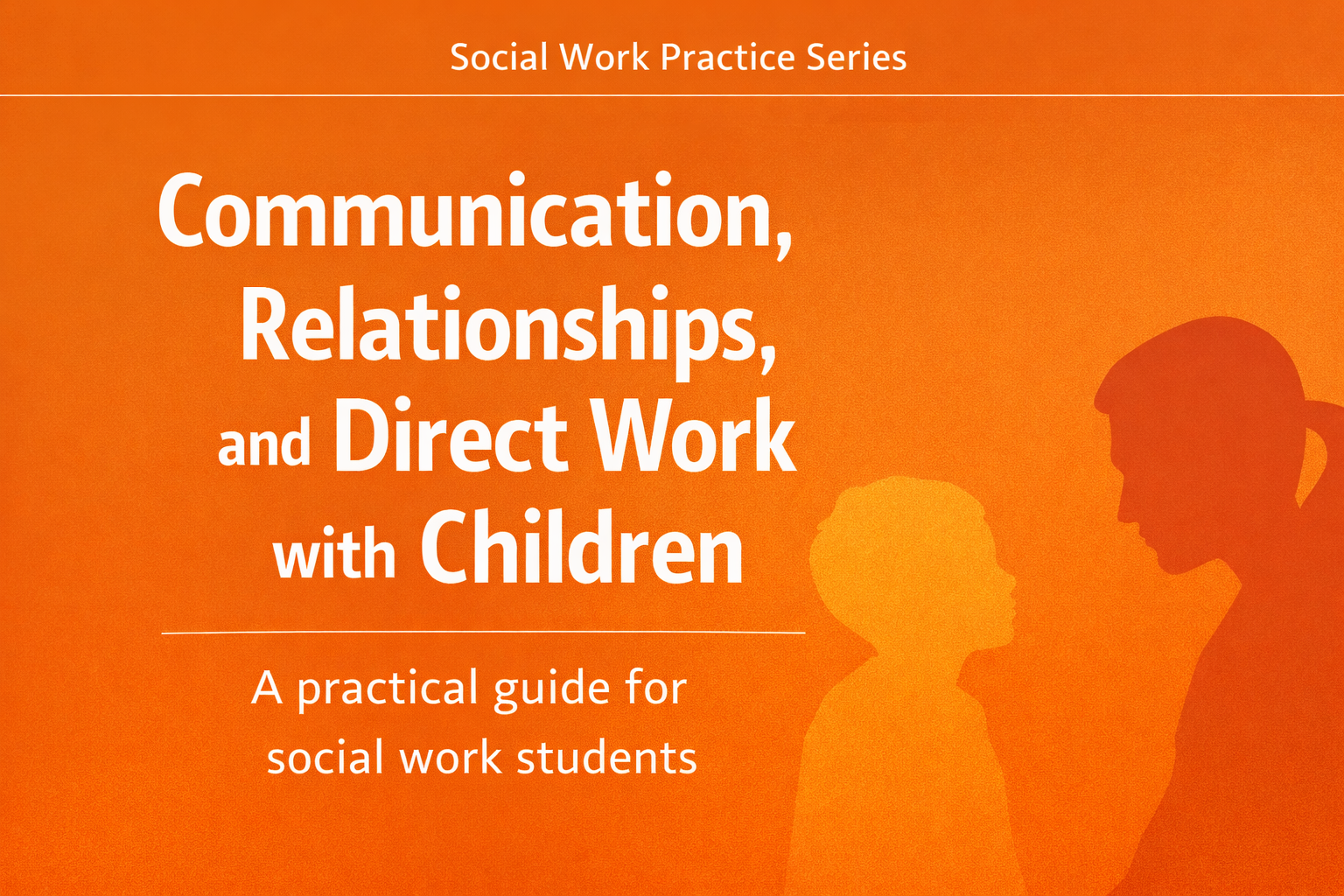 Social Work Practice Series

Communication, Relationships, and Direct Work with Children

A practical guide for social work students